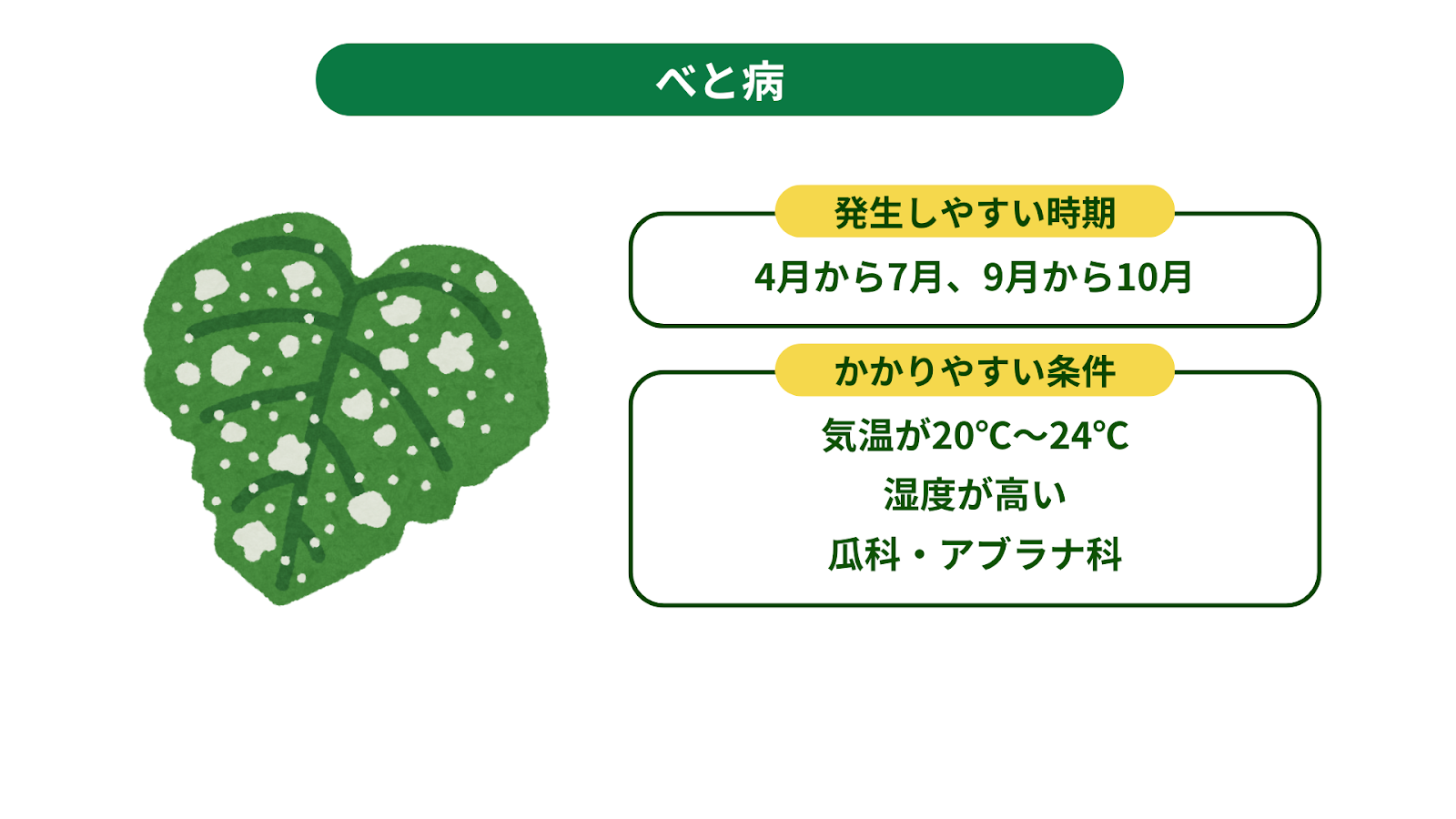 べと病

発生しやすい時期

4月から7月、9月から10月

かかりやすい条件

気温が20℃〜24℃

湿度が高い

瓜科・アブラナ科